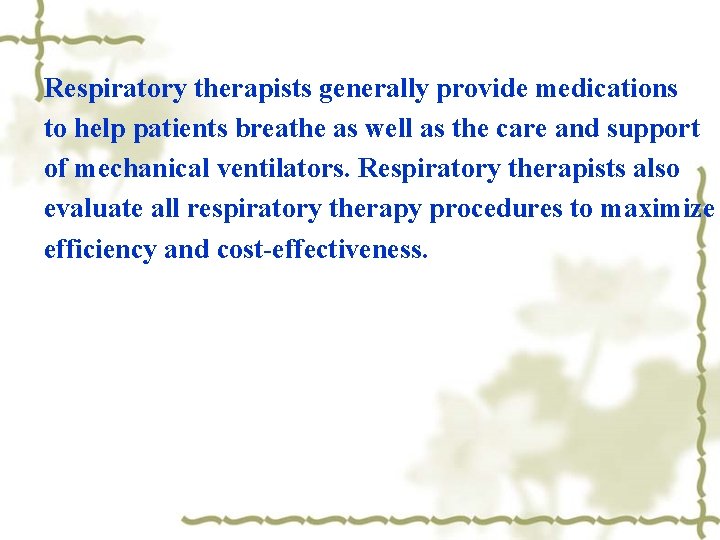 Respiratory therapists generally provide medications to help patients breathe as well as the care and support of mechanical ventilators. Respiratory therapists also evaluate all respiratory therapy procedures to maximize efficiency and cost-effectiveness.